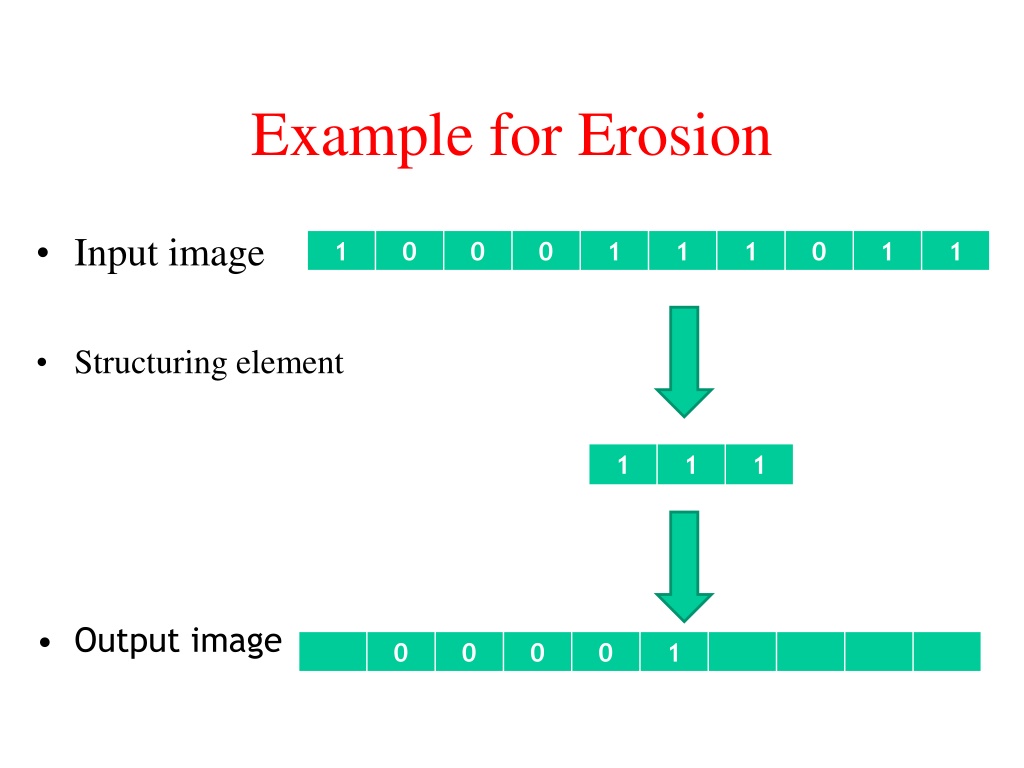 Example for Erosion

• Input image

| 1 | 0 | 0 | 0 | 1 | 1 | 1 | 0 | 1 | 1 |
|---|---|---|---|---|---|---|---|---|---|

• Structuring element

| 1 | 1 | 1 |
|---|---|---|

• Output image

|  | 0 | 0 | 0 | 0 | 1 |  |  |  |  |
|---|---|---|---|---|---|---|---|---|---|